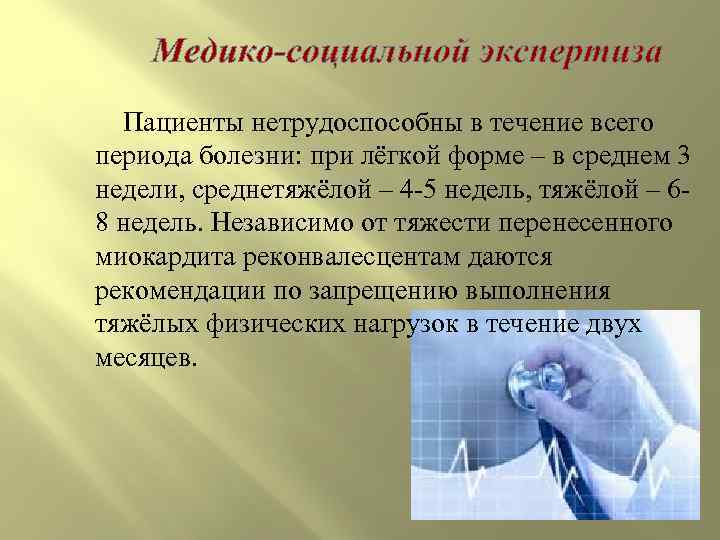 Медико-социальной экспертиза

Пациенты нетрудоспособны в течение всего периода болезни: при лёгкой форме – в среднем 3 недели, среднетяжёлой – 4-5 недель, тяжёлой – 6-8 недель. Независимо от тяжести перенесенного миокардита реконвалесцентам даются рекомендации по запрещению выполнения тяжёлых физических нагрузок в течение двух месяцев.